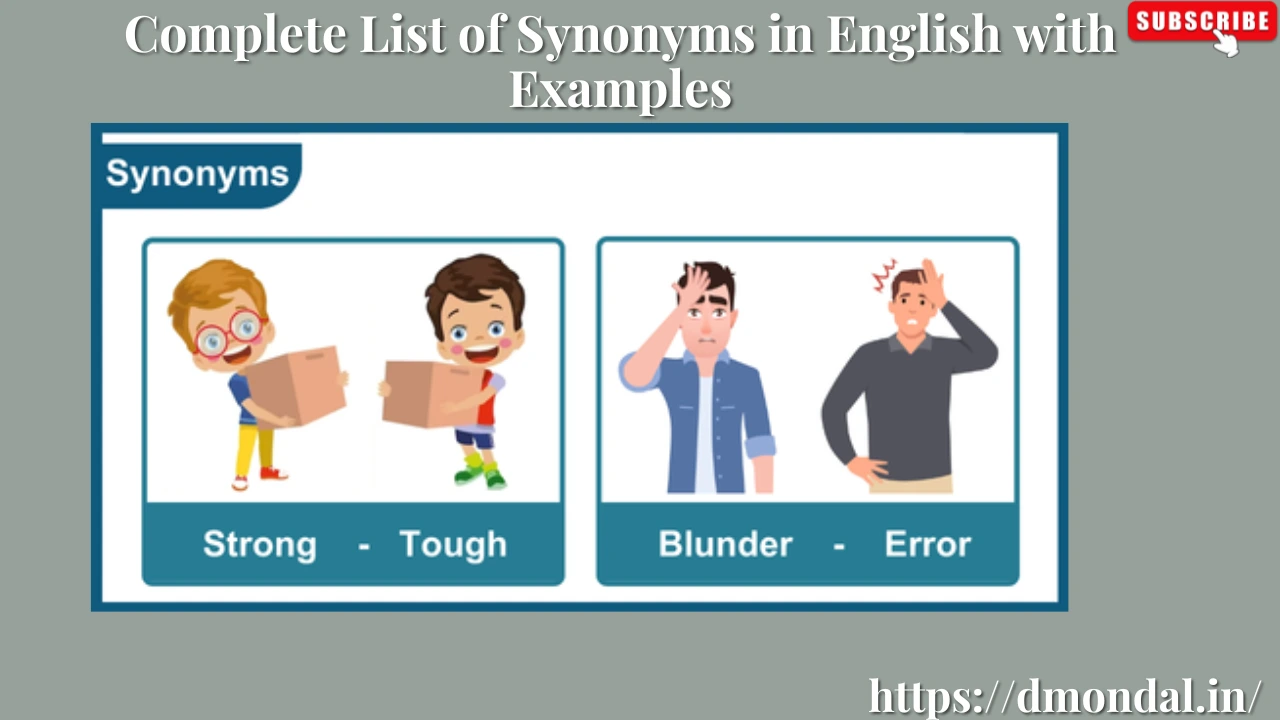 Complete List of Synonyms in English with Examples

SUBSCRIBE

Synonyms

Strong - Tough

Blunder - Error

https://dmondal.in/